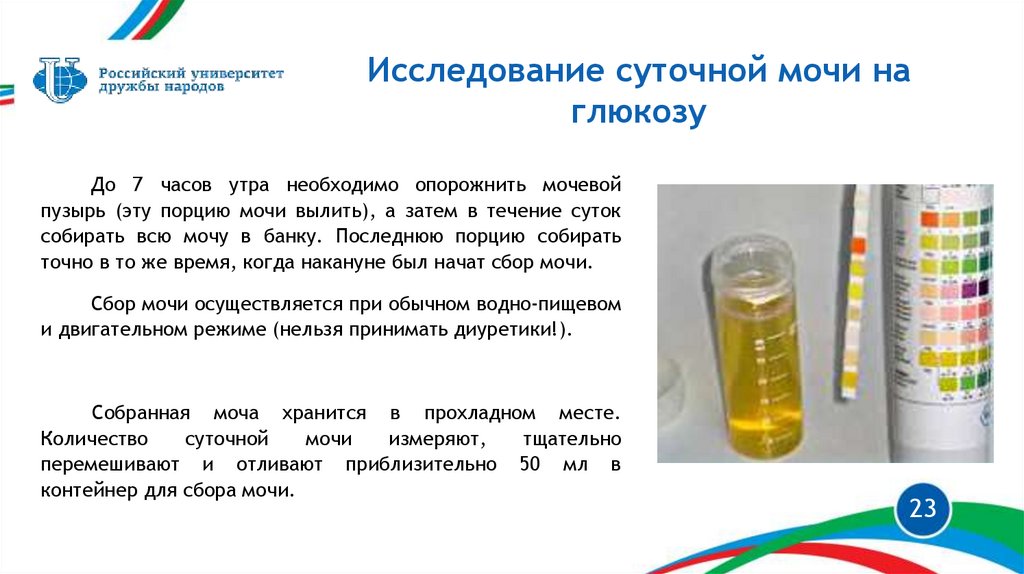 Российский университет дружбы народов

Исследование суточной мочи на глюкозу

До 7 часов утра необходимо опорожнить мочевой пузырь (эту порцию мочи вылить), а затем в течение суток собирать всю мочу в банку. Последнюю порцию собирать точно в то же время, когда накануне был начат сбор мочи.

Сбор мочи осуществляется при обычном водно-пищевом и двигательном режиме (нельзя принимать диуретики!).

Собранная моча хранится в прохладном месте. Количество суточной мочи измеряют, тщательно перемешивают и отливают приблизительно 50 мл в контейнер для сбора мочи.

23